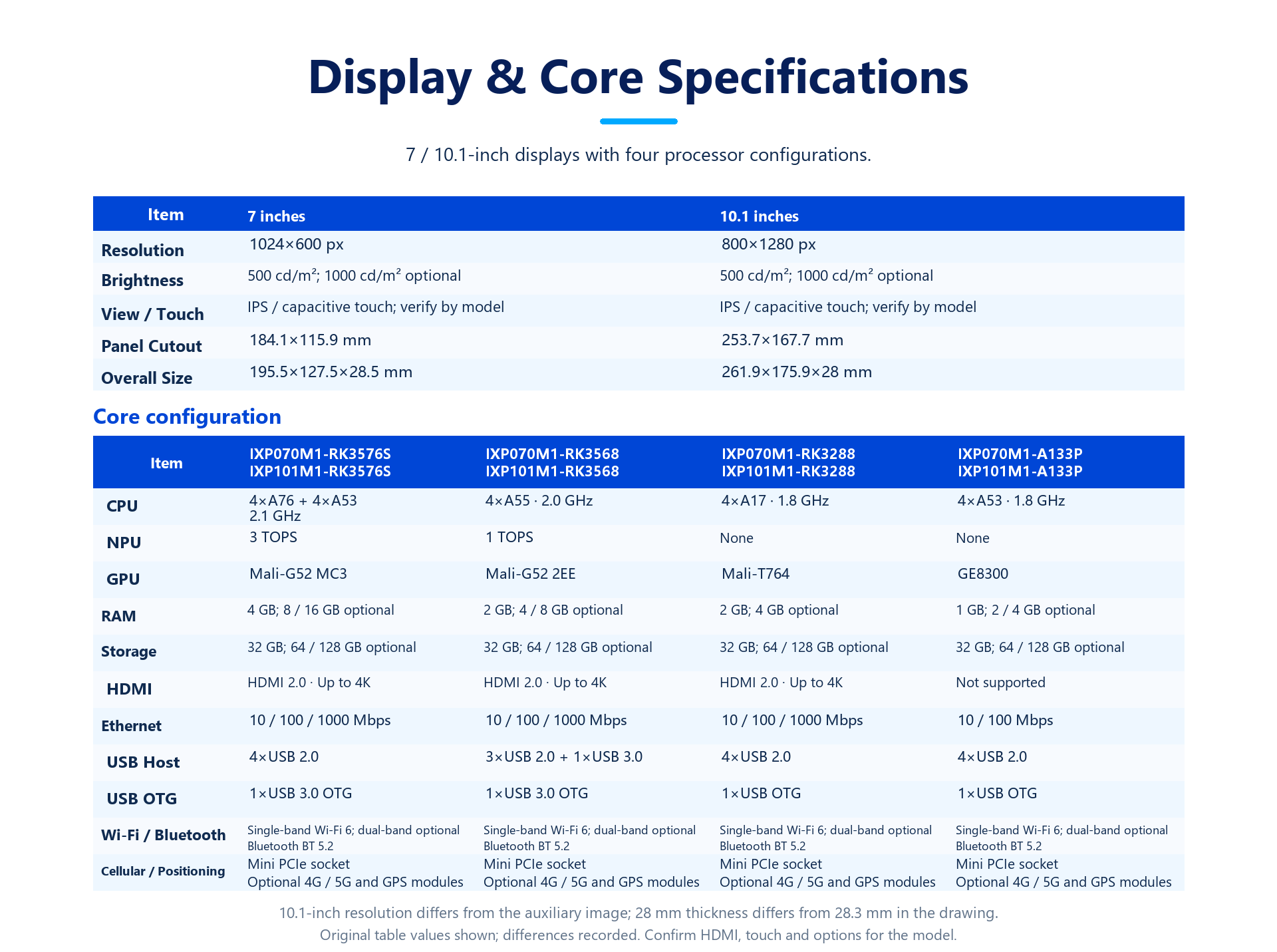 Display & Core Specifications

7 / 10.1-inch displays with four processor configurations.

| Item | 7 inches | 10.1 inches |
|---|---|---|
| Resolution | 1024×600 px | 800×1280 px |
| Brightness | 500 cd/m²; 1000 cd/m² optional | 500 cd/m²; 1000 cd/m² optional |
| View / Touch | IPS / capacitive touch; verify by model | IPS / capacitive touch; verify by model |
| Panel Cutout | 184.1×115.9 mm | 253.7×167.7 mm |
| Overall Size | 195.5×127.5×28.5 mm | 261.9×175.9×28 mm |

Core configuration

| Item | IXP070M1-RK3576S IXP101M1-RK3576S | IXP070M1-RK3568 IXP101M1-RK3568 | IXP070M1-RK3288 IXP101M1-RK3288 | IXP070M1-A133P IXP101M1-A133P |
|---|---|---|---|---|
| CPU | 4×A76 + 4×A53 2.1 GHz | 4×A55 · 2.0 GHz | 4×A17 · 1.8 GHz | 4×A53 · 1.8 GHz |
| NPU | 3 TOPS | 1 TOPS | None | None |
| GPU | Mali-G52 MC3 | Mali-G52 2EE | Mali-T764 | GE8300 |
| RAM | 4 GB; 8 / 16 GB optional | 2 GB; 4 / 8 GB optional | 2 GB; 4 GB optional | 1 GB; 2 / 4 GB optional |
| Storage | 32 GB; 64 / 128 GB optional | 32 GB; 64 / 128 GB optional | 32 GB; 64 / 128 GB optional | 32 GB; 64 / 128 GB optional |
| HDMI | HDMI 2.0 · Up to 4K | HDMI 2.0 · Up to 4K | HDMI 2.0 · Up to 4K | Not supported |
| Ethernet | 10 / 100 / 1000 Mbps | 10 / 100 / 1000 Mbps | 10 / 100 / 1000 Mbps | 10 / 100 Mbps |
| USB Host | 4×USB 2.0 | 3×USB 2.0 + 1×USB 3.0 | 4×USB 2.0 | 4×USB 2.0 |
| USB OTG | 1×USB 3.0 OTG | 1×USB 3.0 OTG | 1×USB OTG | 1×USB OTG |
| Wi-Fi / Bluetooth | Single-band Wi-Fi 6; dual-band optional Bluetooth BT 5.2 | Single-band Wi-Fi 6; dual-band optional Bluetooth BT 5.2 | Single-band Wi-Fi 6; dual-band optional Bluetooth BT 5.2 | Single-band Wi-Fi 6; dual-band optional Bluetooth BT 5.2 |
| Cellular / Positioning | Mini PCIe socket Optional 4G / 5G and GPS modules | Mini PCIe socket Optional 4G / 5G and GPS modules | Mini PCIe socket Optional 4G / 5G and GPS modules | Mini PCIe socket Optional 4G / 5G and GPS modules |

10.1-inch resolution differs from the auxiliary image; 28 mm thickness differs from 28.3 mm in the drawing.
Original table values shown; differences recorded. Confirm HDMI, touch and options for the model.